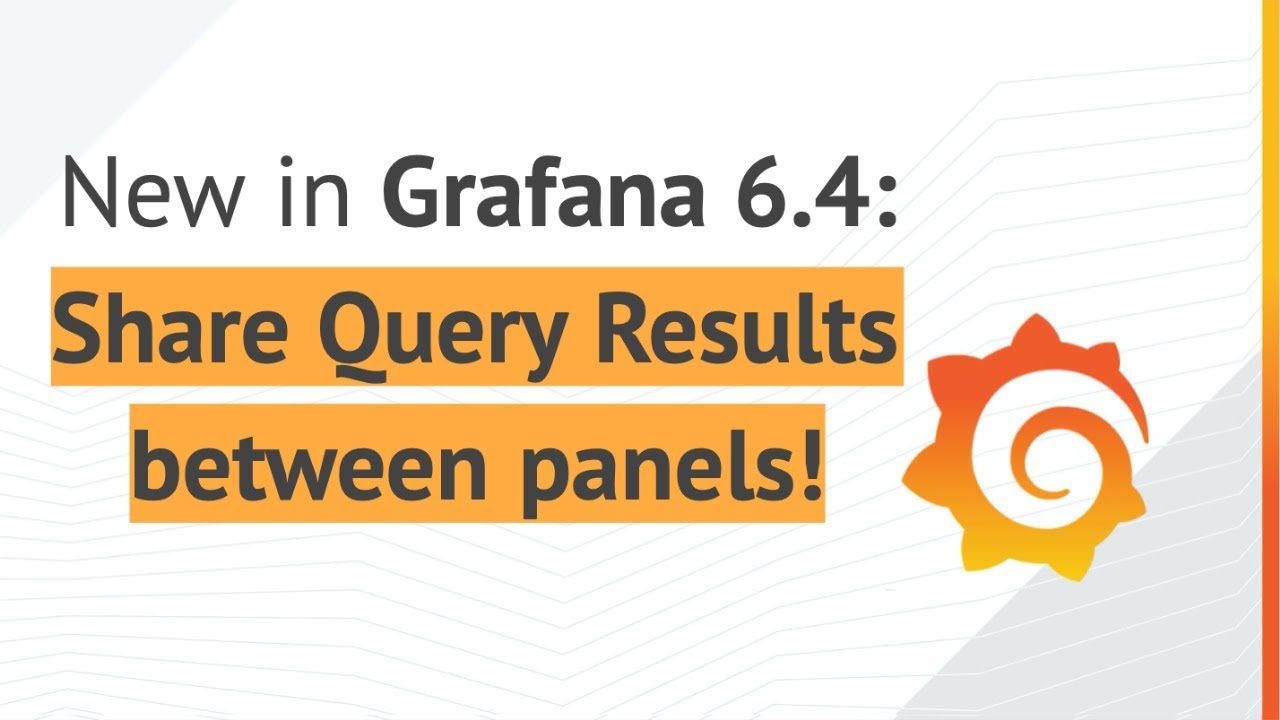 New in Grafana 6.4:

Share Query Results between panels!